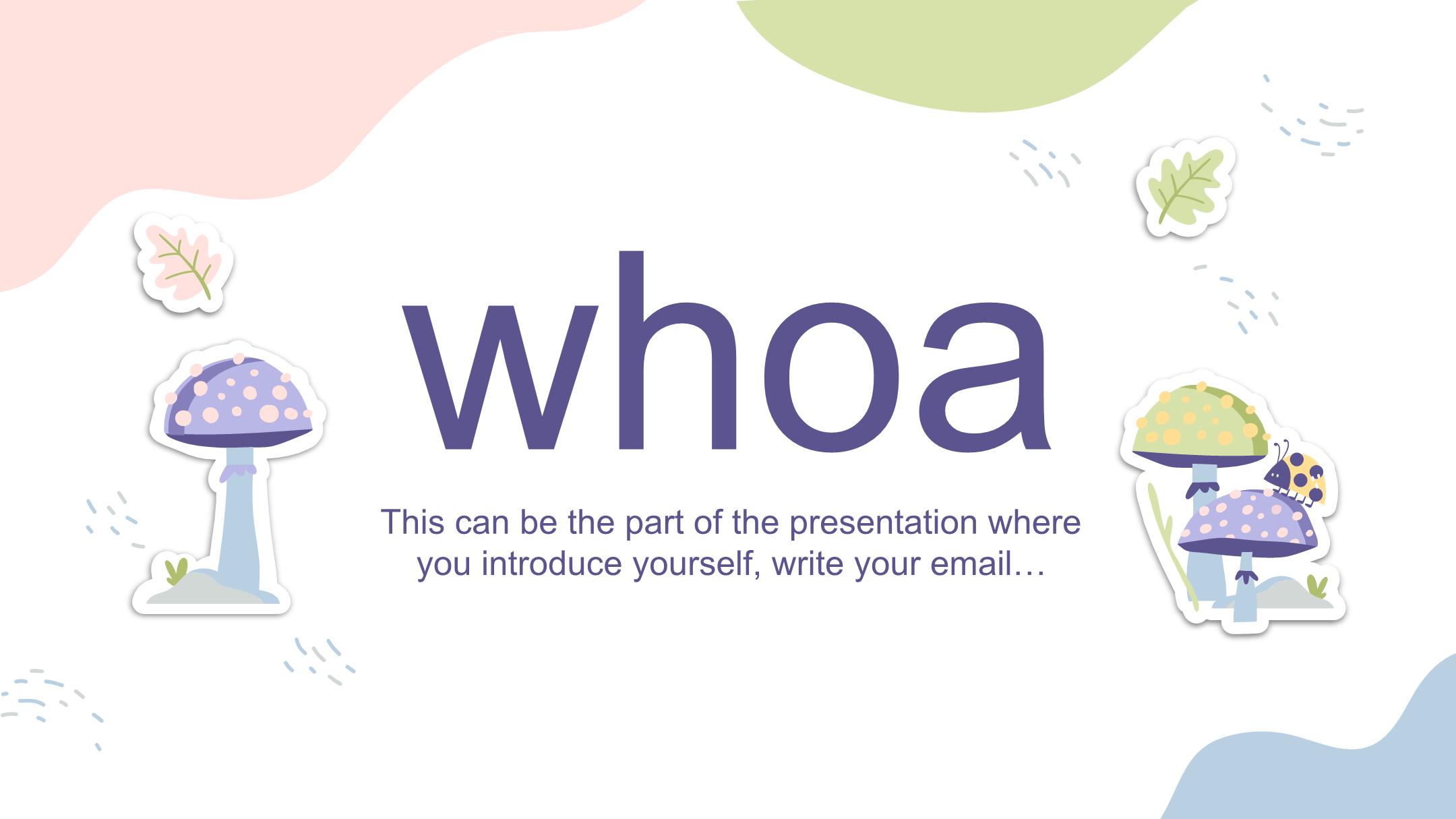 whoa

This can be the part of the presentation where you introduce yourself, write your email…